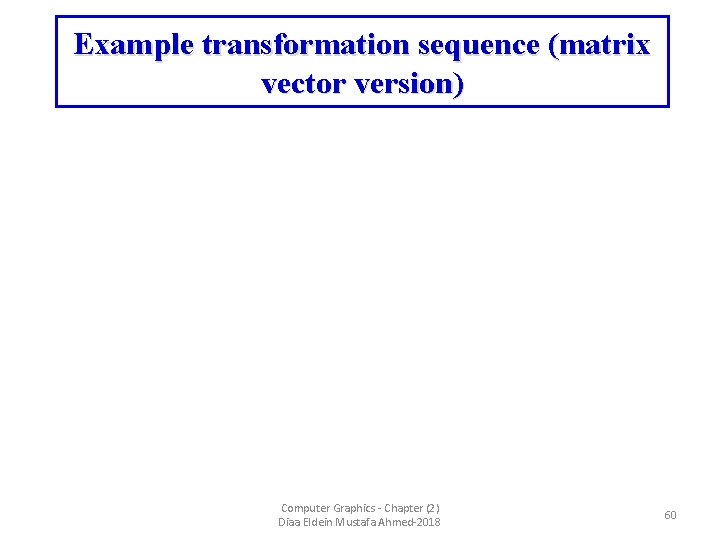 Example transformation sequence (matrix vector version)

Computer Graphics - Chapter (2)
Diaa Eldein Mustafa Ahmed-2018

60